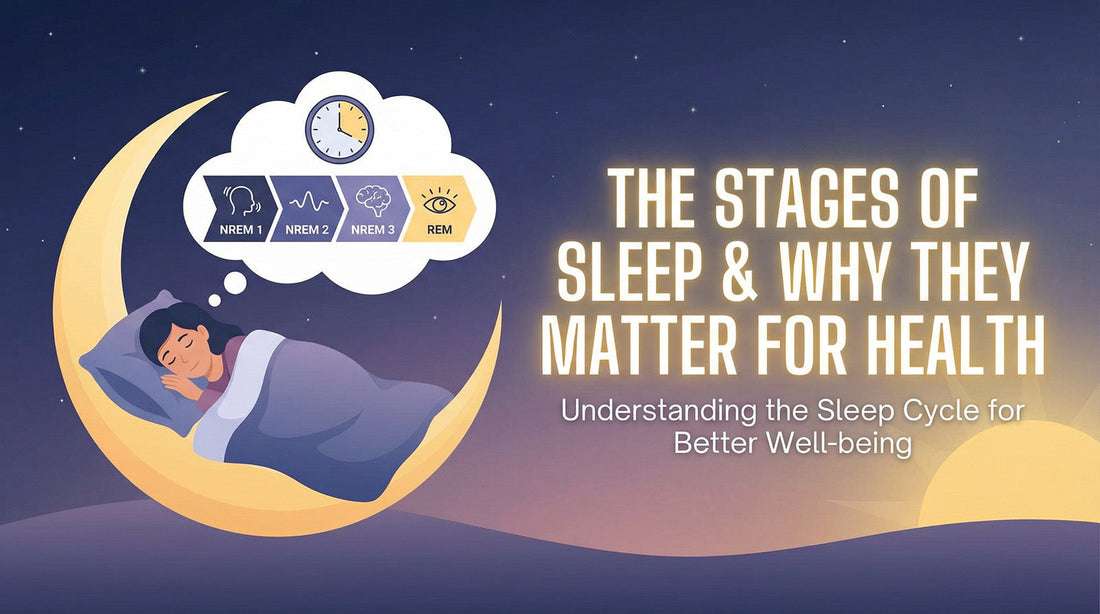 NREM 1
NREM 2
NREM 3
REM

THE STAGES OF SLEEP & WHY THEY MATTER FOR HEALTH

Understanding the Sleep Cycle for Better Well-being